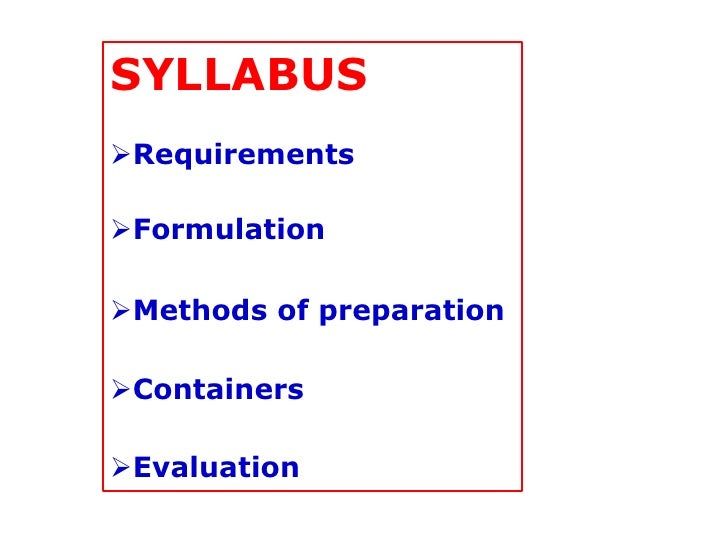 SYLLABUS

➢Requirements

➢Formulation

➢Methods of preparation

➢Containers

➢Evaluation